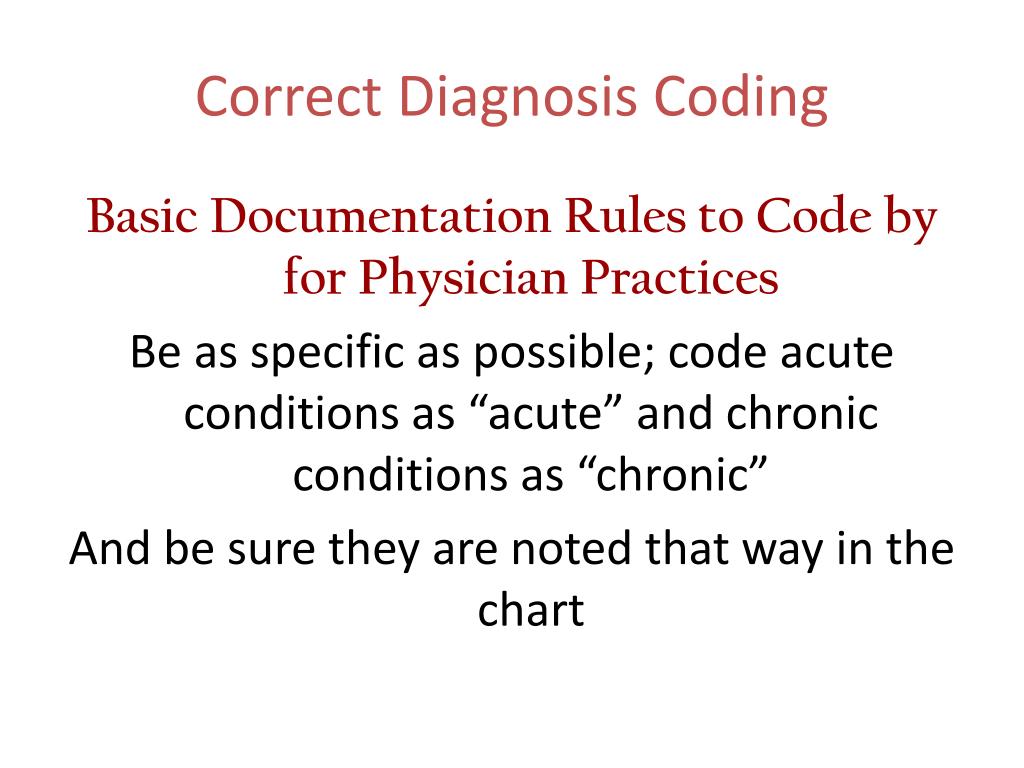 Correct Diagnosis Coding

Basic Documentation Rules to Code by for Physician Practices

Be as specific as possible; code acute conditions as “acute” and chronic conditions as “chronic”

And be sure they are noted that way in the chart